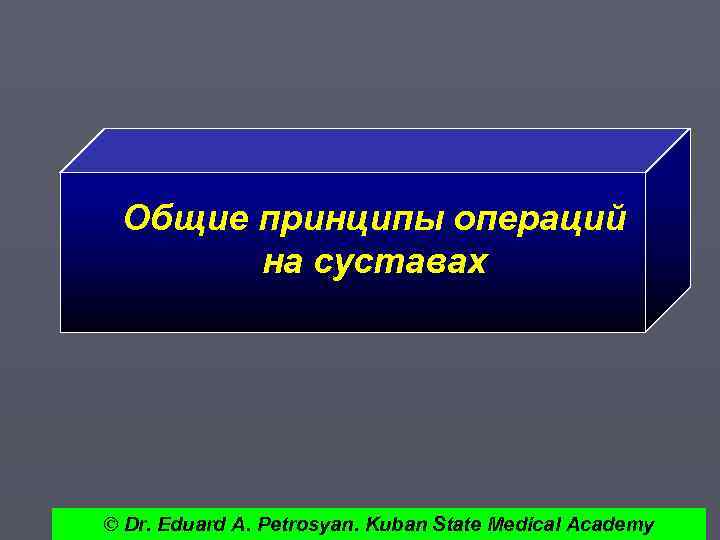 Общие принципы операций на суставах

© Dr. Eduard A. Petrosyan. Kuban State Medical Academy